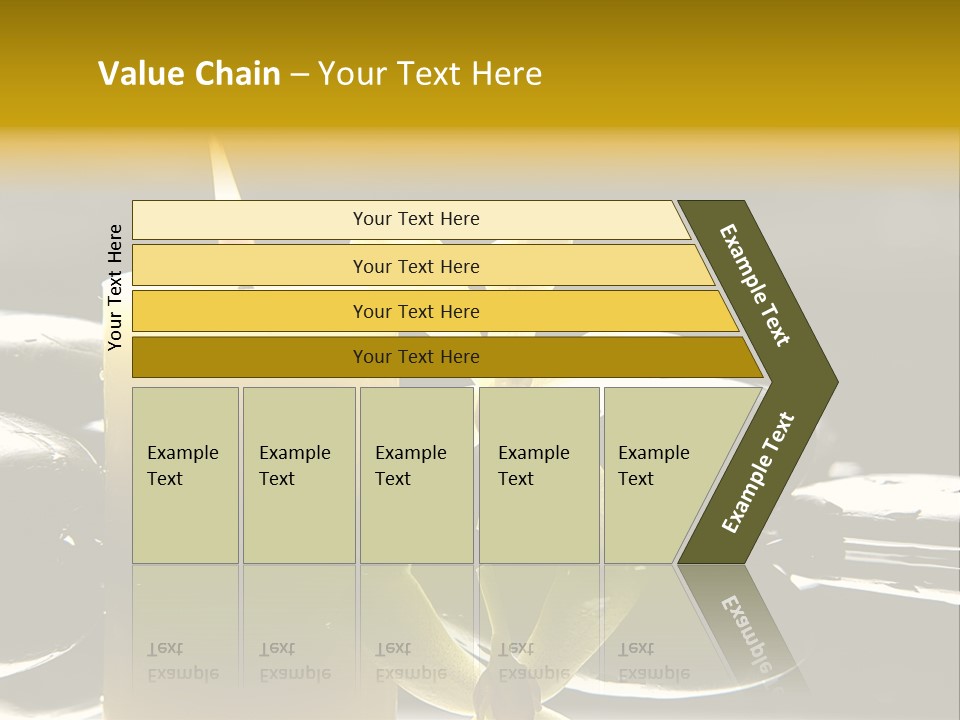 Value Chain – Your Text Here

Your Text Here

Your Text Here

Your Text Here

Your Text Here

Your Text Here

Example Text

Example Text

Example Text

Example Text

Example Text

Example Text

Example Text